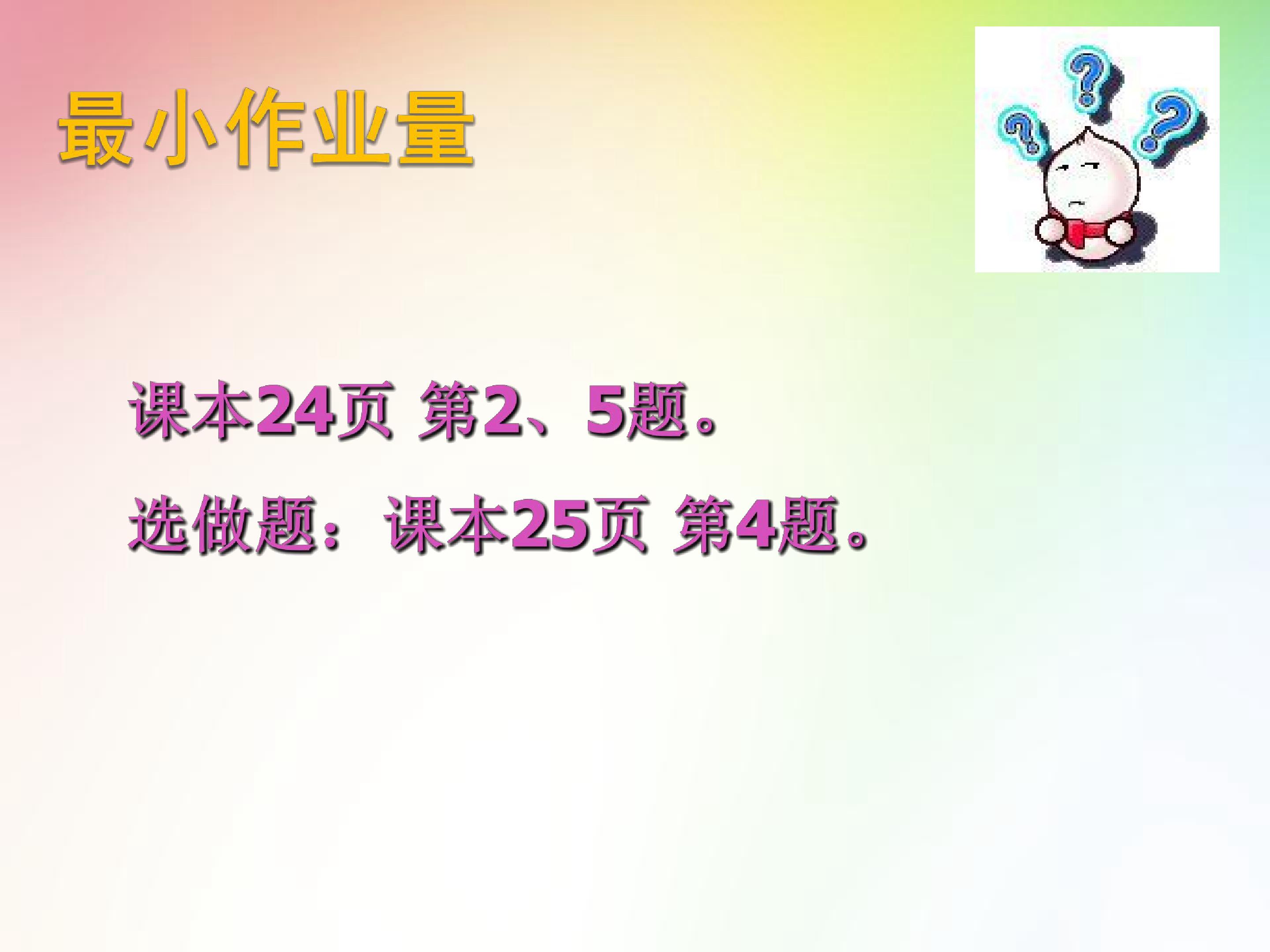 最小作业量

课本24页 第2、5题。

选做题：课本25页 第4题。